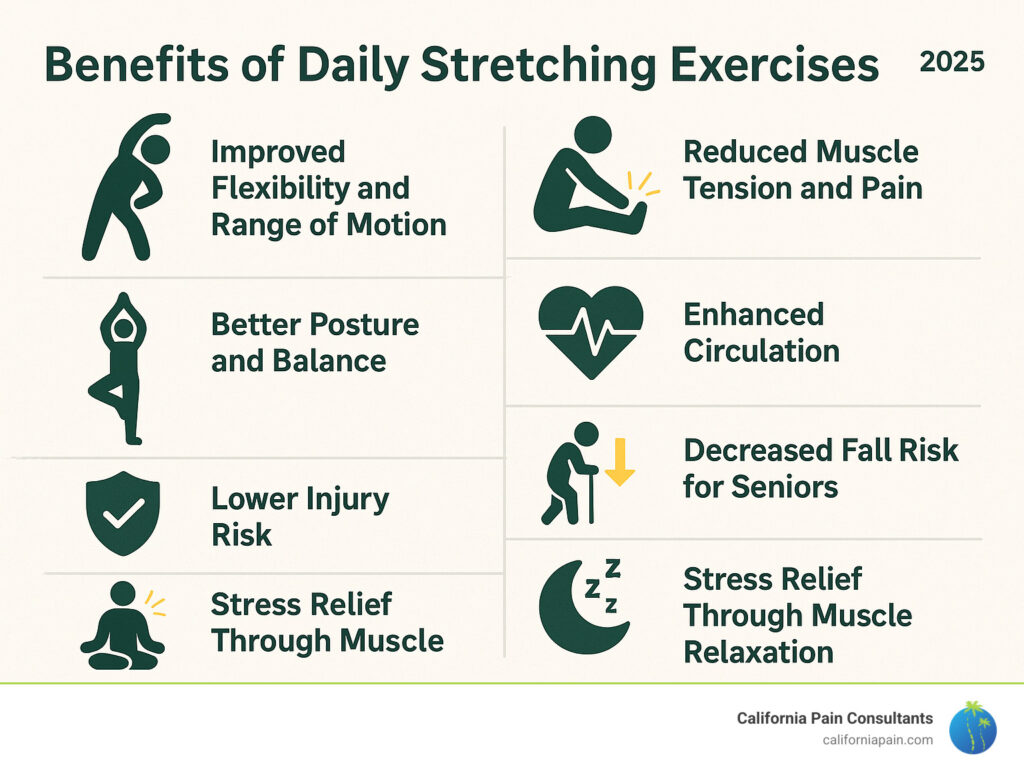 Benefits of Daily Stretching Exercises

2025

Improved Flexibility and Range of Motion

Better Posture and Balance

Lower Injury Risk

Stress Relief Through Muscle

Reduced Muscle Tension and Pain

Enhanced Circulation

Decreased Fall Risk for Seniors

z z z

Stress Relief Through Muscle Relaxation

California Pain Consultants
californiapain.com